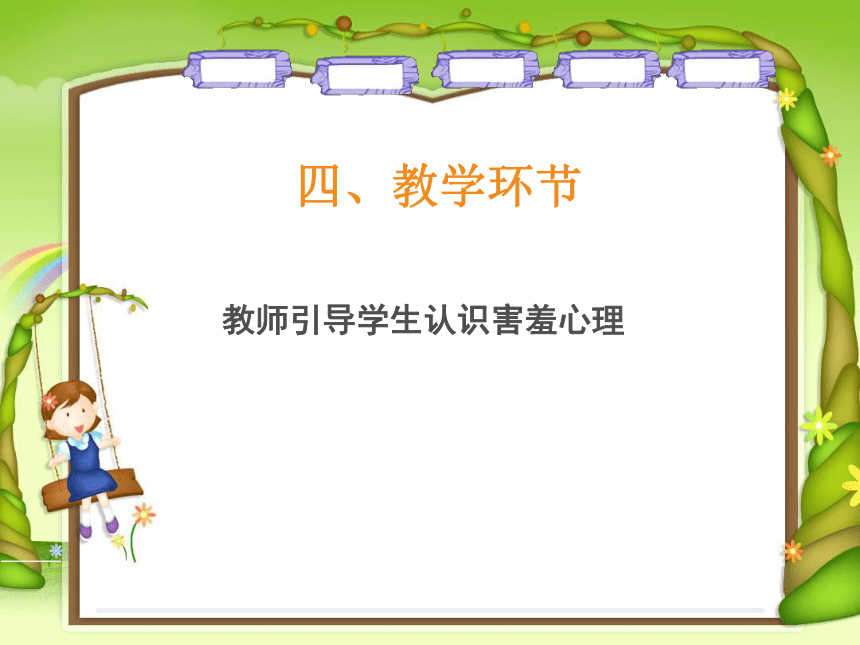 四、教学环节

教师引导学生认识害羞心理